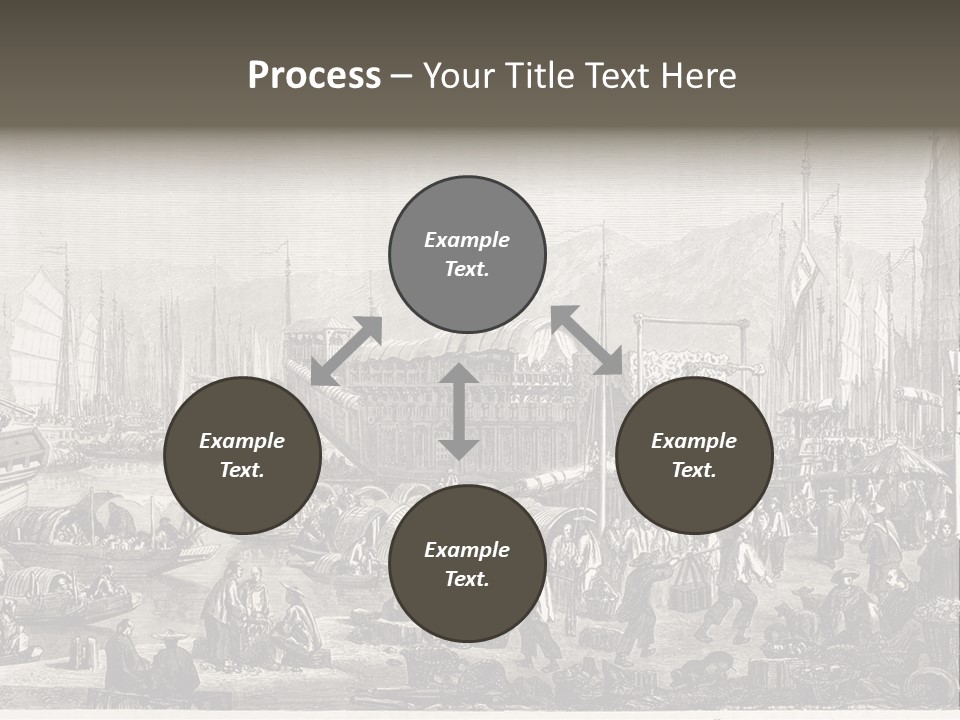 Process – Your Title Text Here

Example Text.

Example Text.

Example Text.

Example Text.